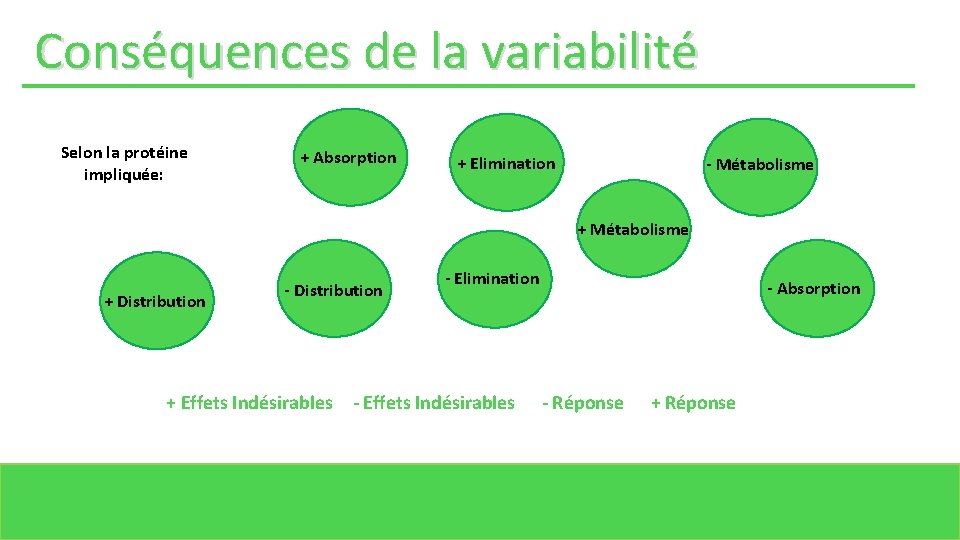 Conséquences de la variabilité

Selon la protéine impliquée:

+ Absorption

+ Elimination

- Métabolisme

+ Métabolisme

+ Distribution

- Distribution

- Elimination

- Absorption

+ Effets Indésirables

- Effets Indésirables

- Réponse

+ Réponse